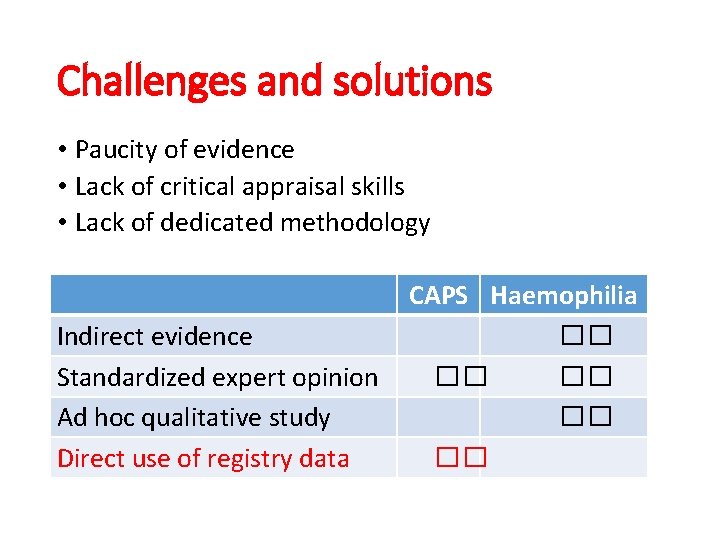 Challenges and solutions

• Paucity of evidence
• Lack of critical appraisal skills
• Lack of dedicated methodology

| | CAPS | Haemophilia |
|---|---|---|
| Indirect evidence | | □□ |
| Standardized expert opinion | □□ | □□ |
| Ad hoc qualitative study | | □□ |
| Direct use of registry data | □□ | |